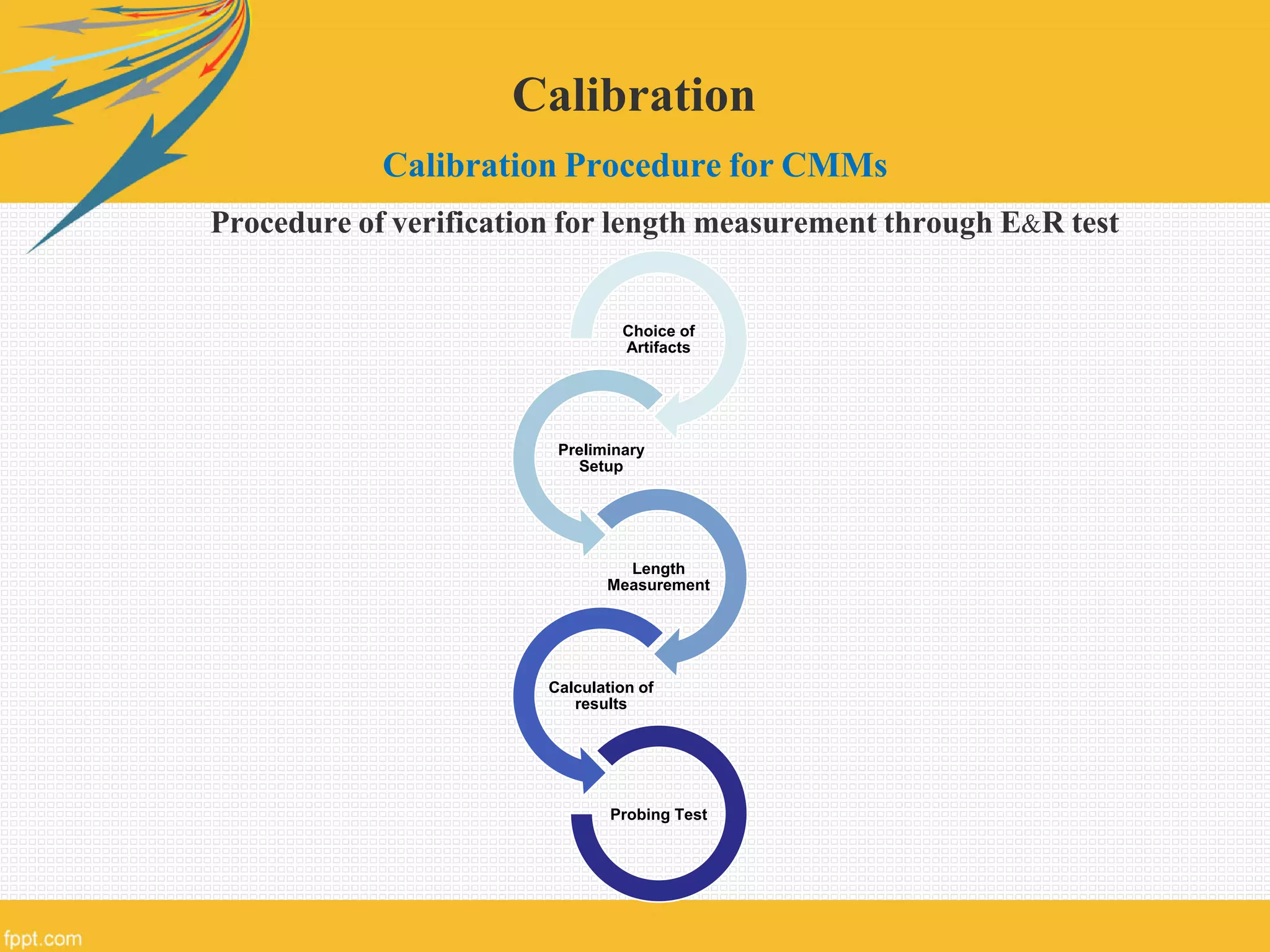 Calibration

Calibration Procedure for CMMs

Procedure of verification for length measurement through E&R test

Choice of Artifacts

Preliminary Setup

Length Measurement

Calculation of results

Probing Test

fppt.com